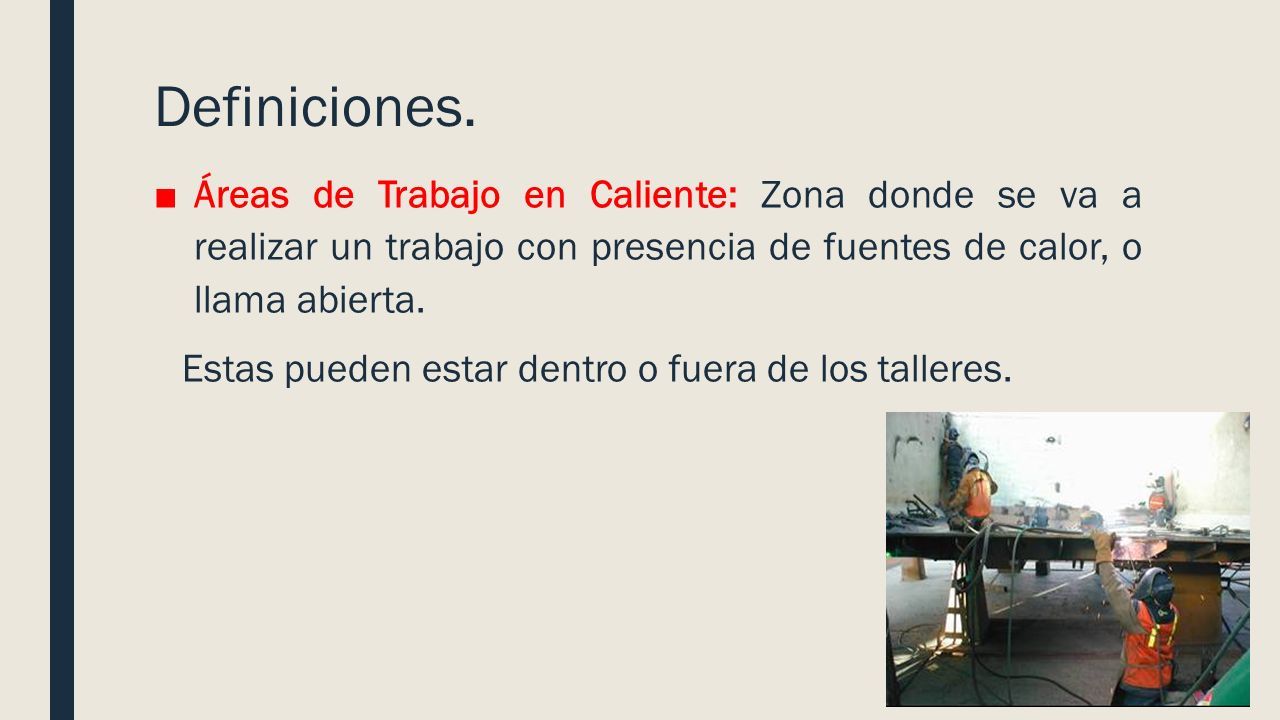 Definiciones.

■ Áreas de Trabajo en Caliente: Zona donde se va a realizar un trabajo con presencia de fuentes de calor, o llama abierta.

Estas pueden estar dentro o fuera de los talleres.